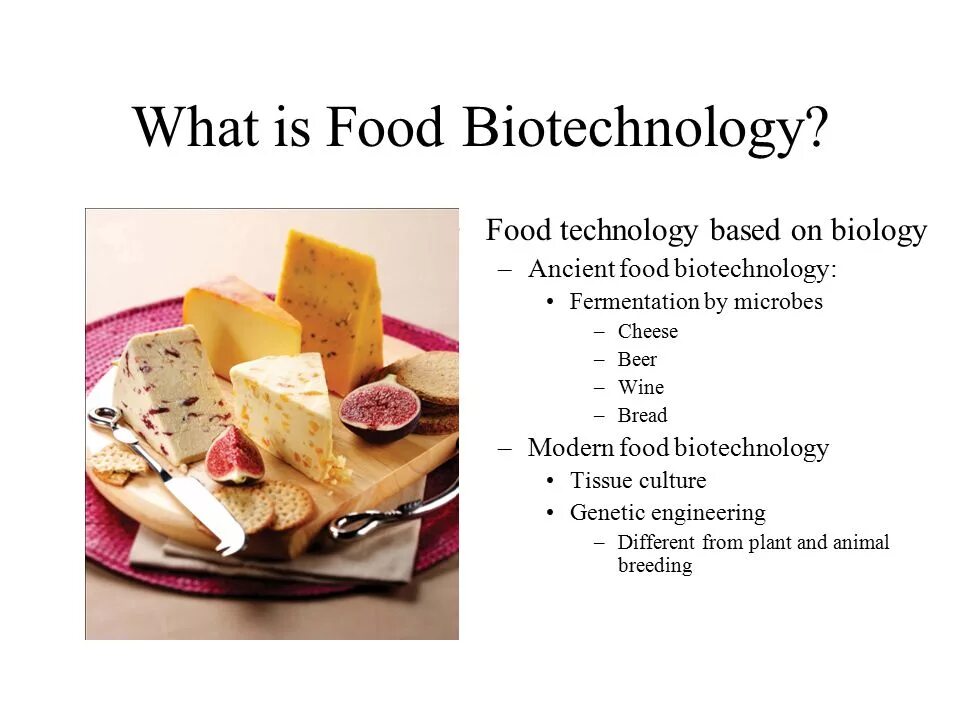 What is Food Biotechnology?

Food technology based on biology
– Ancient food biotechnology:
• Fermentation by microbes
– Cheese
– Beer
– Wine
– Bread
– Modern food biotechnology
• Tissue culture
• Genetic engineering
– Different from plant and animal breeding